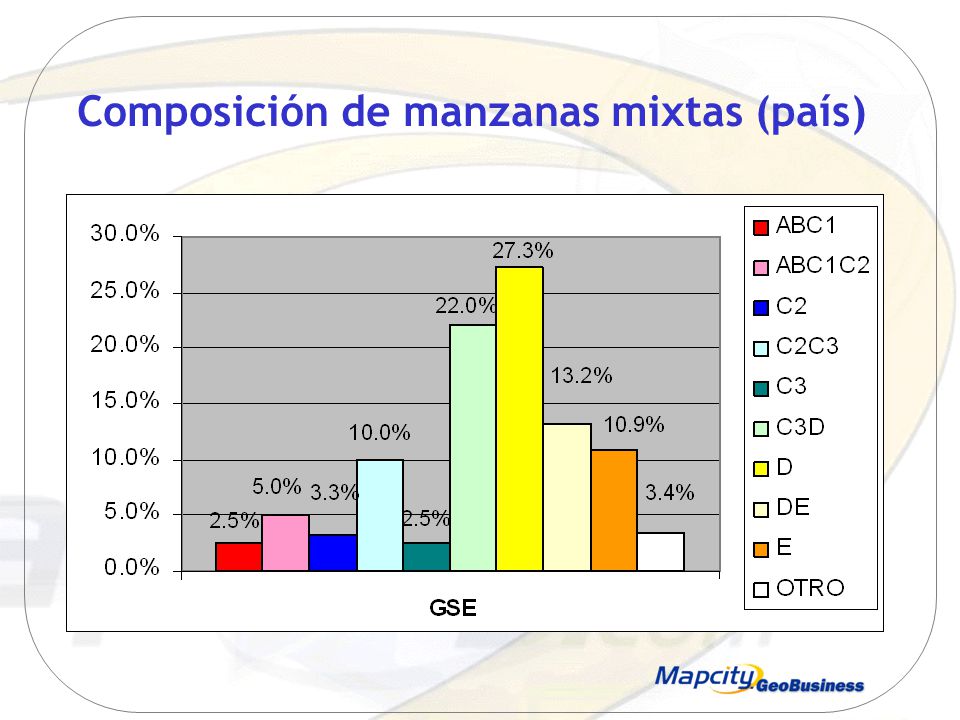 Composición de manzanas mixtas (país)

30.0%
25.0%
20.0%
15.0%
10.0%
5.0%
0.0%

2.5%
5.0%
3.3%
10.0%
2.5%
22.0%
27.3%
13.2%
10.9%
3.4%

GSE

ABC1
ABC1C2
C2
C2C3
C3
C3D
D
DE
E
OTRO

Mapcity GeoBusiness